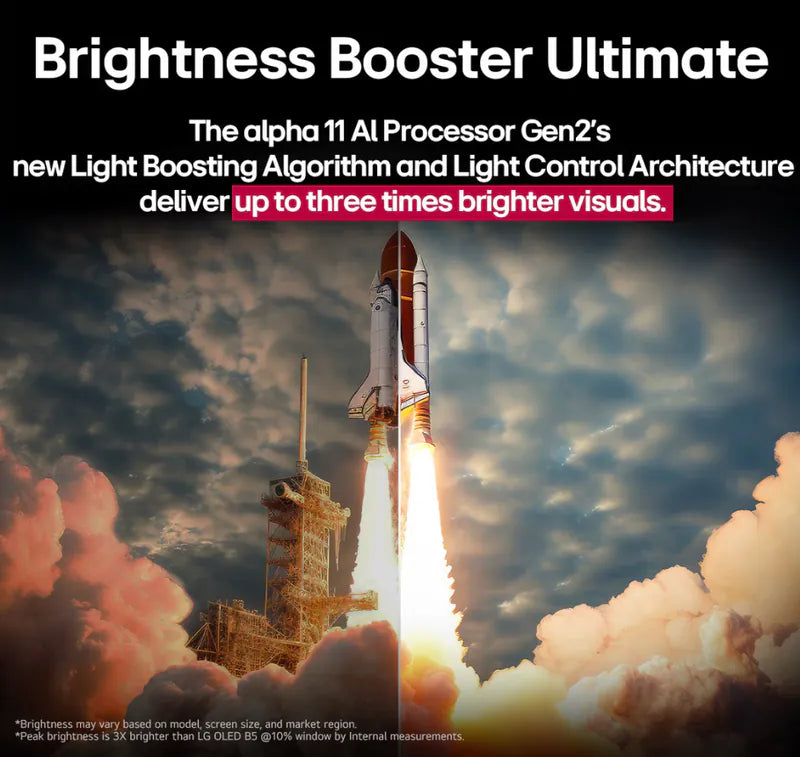 Brightness Booster Ultimate

The alpha 11 AI Processor Gen2's new Light Boosting Algorithm and Light Control Architecture deliver up to three times brighter visuals.

*Brightness may vary based on model, screen size, and market region.
*Peak brightness is 3X brighter than LG OLED B5 @10% window by Internal measurements.